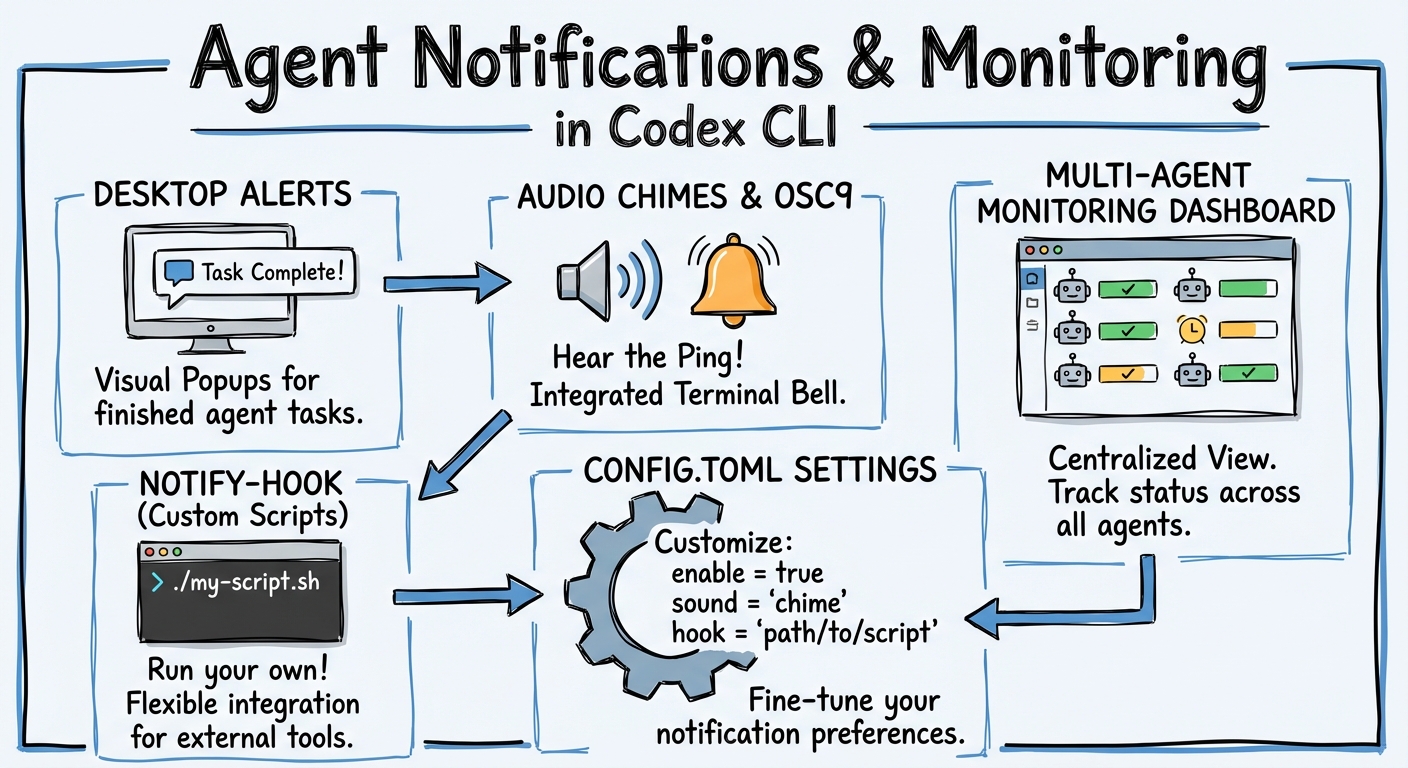 Agent Notifications & Monitoring
in Codex CLI

DESKTOP ALERTS

Task Complete!

Visual Popups for finished agent tasks.

AUDIO CHIMES & OSC9

Hear the Ping! Integrated Terminal Bell.

MULTI-AGENT MONITORING DASHBOARD

Centralized View. Track status across all agents.

NOTIFY-HOOK (Custom Scripts)

> ./my-script.sh

Run your own! Flexible integration for external tools.

CONFIG.TOML SETTINGS

Customize:
enable = true
sound = 'chime'
hook = 'path/to/script'

Fine-tune your notification preferences.